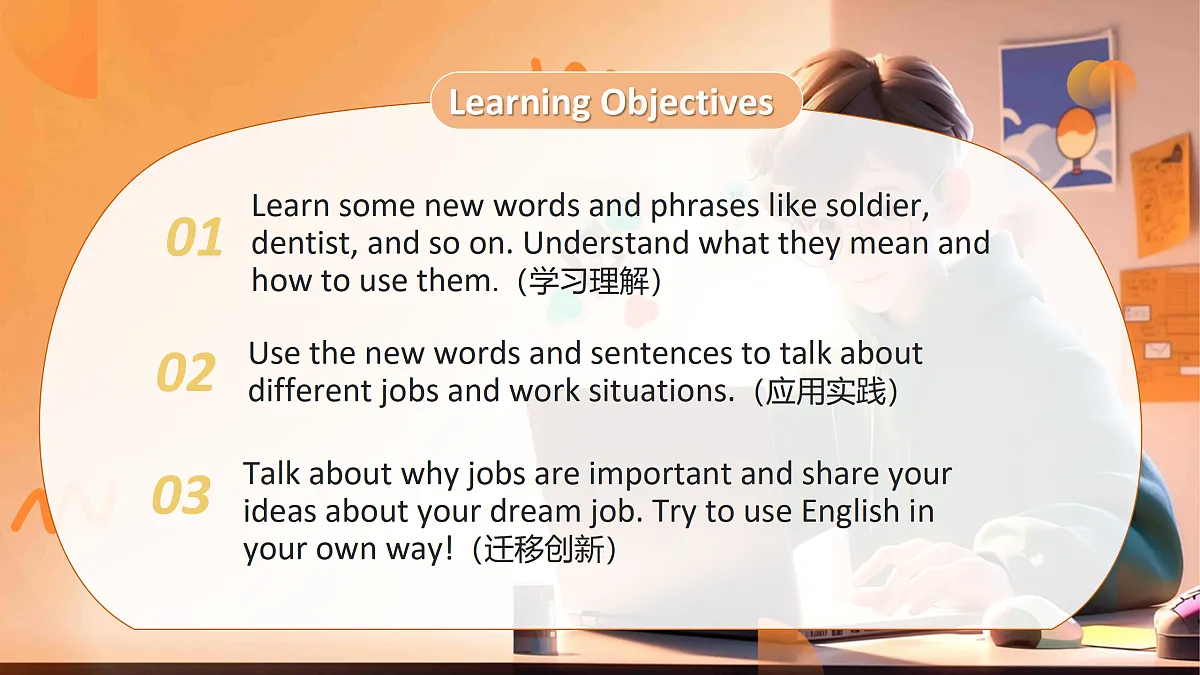 Learning Objectives

01 Learn some new words and phrases like soldier, dentist, and so on. Understand what they mean and how to use them.（学习理解）

02 Use the new words and sentences to talk about different jobs and work situations.（应用实践）

03 Talk about why jobs are important and share your ideas about your dream job. Try to use English in your own way!（迁移创新）